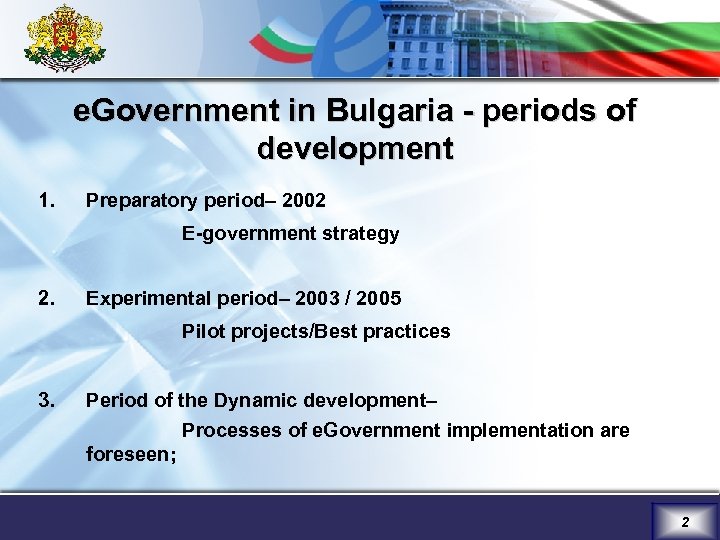 eGovernment in Bulgaria - periods of development

1. Preparatory period– 2002

E-government strategy

2. Experimental period– 2003 / 2005

Pilot projects/Best practices

3. Period of the Dynamic development–

Processes of eGovernment implementation are foreseen;

2